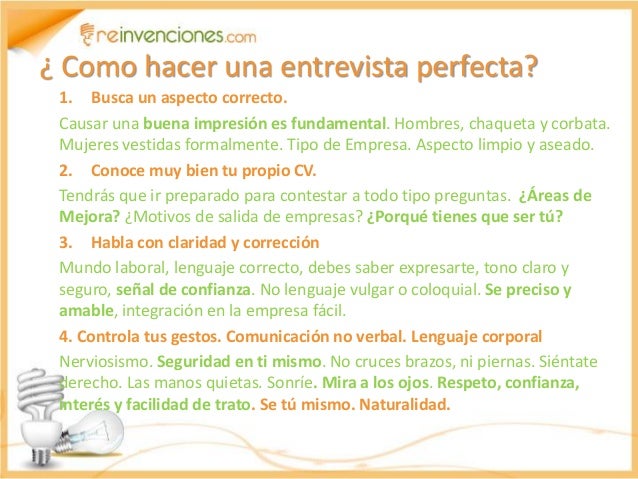 reinvenciones.com

¿ Como hacer una entrevista perfecta?

1. Busca un aspecto correcto.

Causar una buena impresión es fundamental. Hombres, chaqueta y corbata. Mujeres vestidas formalmente. Tipo de Empresa. Aspecto limpio y aseado.

2. Conoce muy bien tu propio CV.

Tendrás que ir preparado para contestar a todo tipo preguntas. ¿Áreas de Mejora? ¿Motivos de salida de empresas? ¿Porqué tienes que ser tú?

3. Habla con claridad y corrección

Mundo laboral, lenguaje correcto, debes saber expresarte, tono claro y seguro, señal de confianza. No lenguaje vulgar o coloquial. Se preciso y amable, integración en la empresa fácil.

4. Controla tus gestos. Comunicación no verbal. Lenguaje corporal

Nerviosismo. Seguridad en ti mismo. No cruces brazos, ni piernas. Siéntate derecho. Las manos quietas. Sonríe. Mira a los ojos. Respeto, confianza, interés y facilidad de trato. Se tú mismo. Naturalidad.